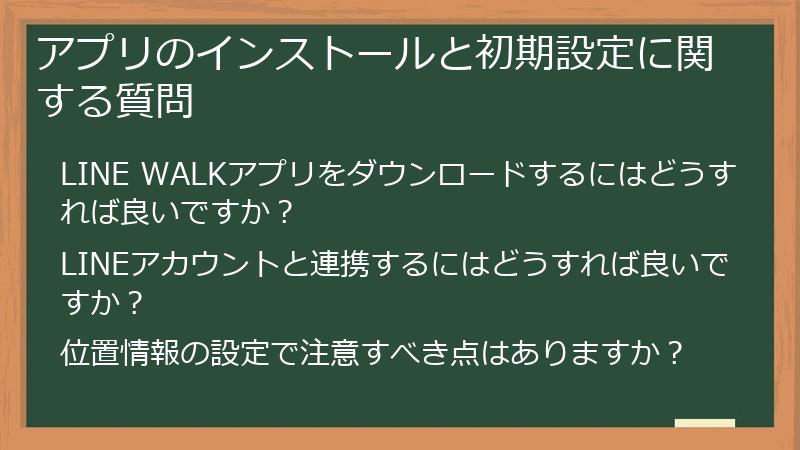 アプリのインストールと初期設定に関する質問

LINE WALKアプリをダウンロードするにはどうすれば良いですか？

LINEアカウントと連携するにはどうすれば良いですか？

位置情報の設定で注意すべき点はありますか？